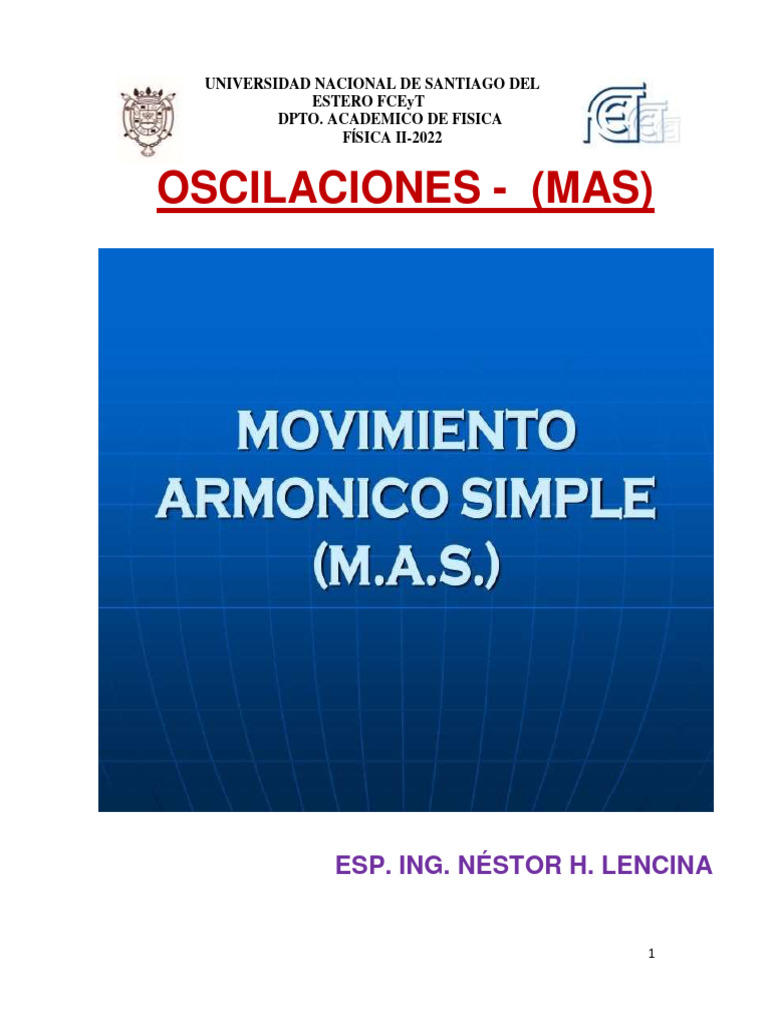 UNIVERSIDAD NACIONAL DE SANTIAGO DEL ESTERO FCEyT
DPTO. ACADEMICO DE FISICA
FÍSICA II-2022

OSCILACIONES - (MAS)

MOVIMIENTO ARMONICO SIMPLE (M.A.S.)

ESP. ING. NÉSTOR H. LENCINA

1